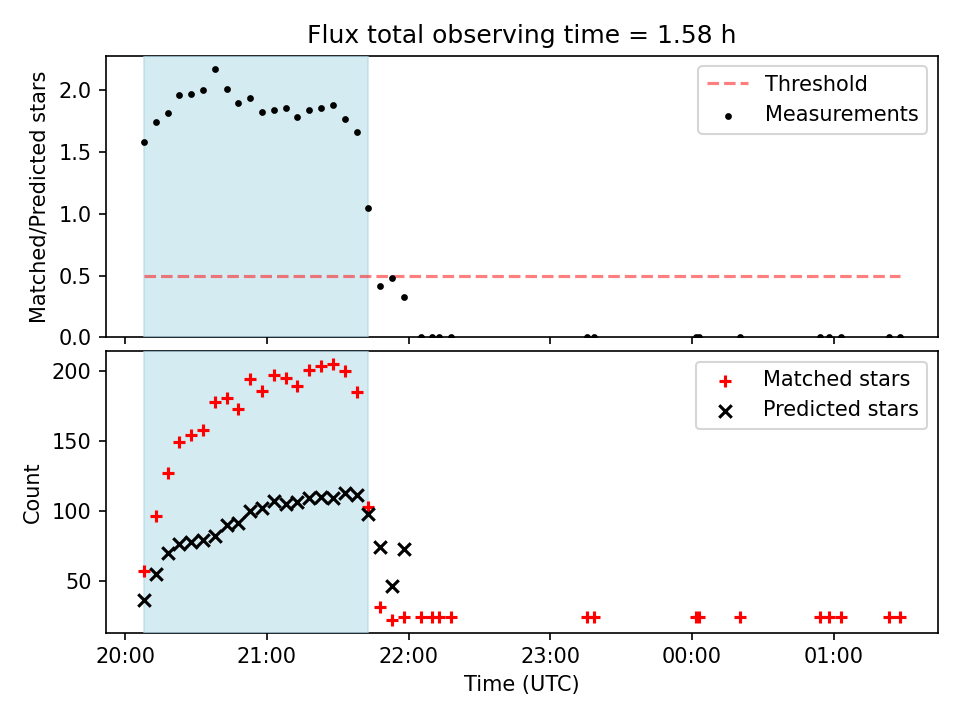 Flux total observing time = 1.58 h

Matched/Predicted stars

2.0
1.5
1.0
0.5
0.0

Threshold
Measurements

Count

200
150
100
50

Matched stars
Predicted stars

20:00
21:00
22:00
23:00
00:00
01:00

Time (UTC)